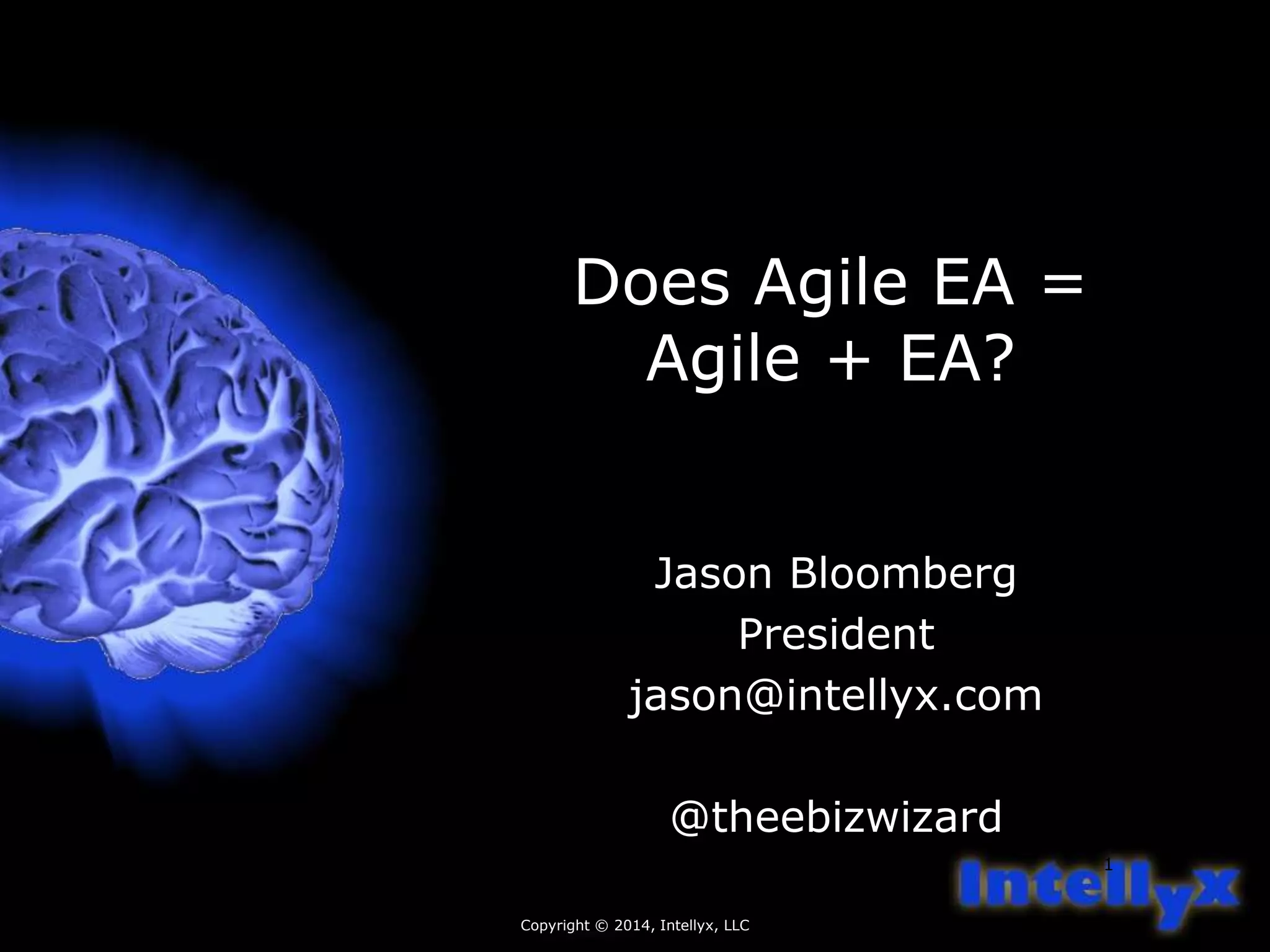 Does Agile EA = Agile + EA?

Jason Bloomberg
President
jason@intellyx.com

@theebizwizard

1

Intellyx

Copyright © 2014, Intellyx, LLC